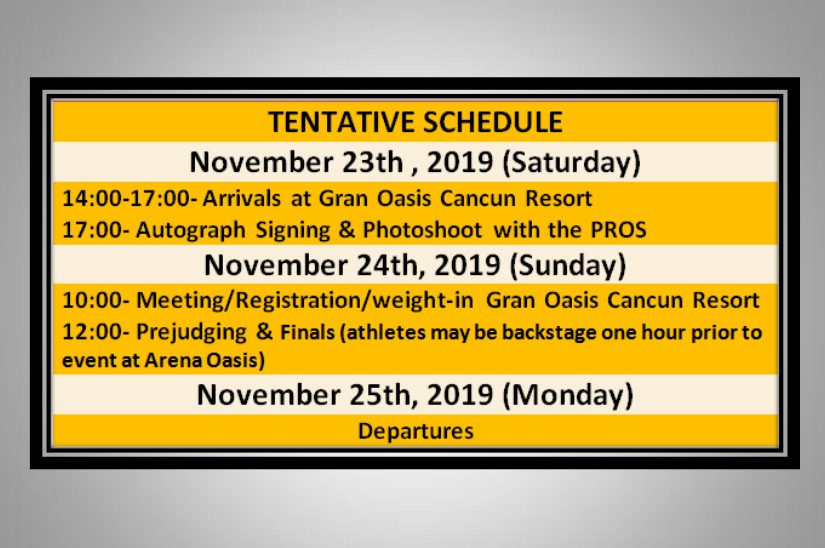 TENTATIVE SCHEDULE

November 23th , 2019 (Saturday)

14:00-17:00- Arrivals at Gran Oasis Cancun Resort

17:00- Autograph Signing & Photoshoot with the PROS

November 24th, 2019 (Sunday)

10:00- Meeting/Registration/weight-in Gran Oasis Cancun Resort

12:00- Prejudging & Finals (athletes may be backstage one hour prior to event at Arena Oasis)

November 25th, 2019 (Monday)

Departures